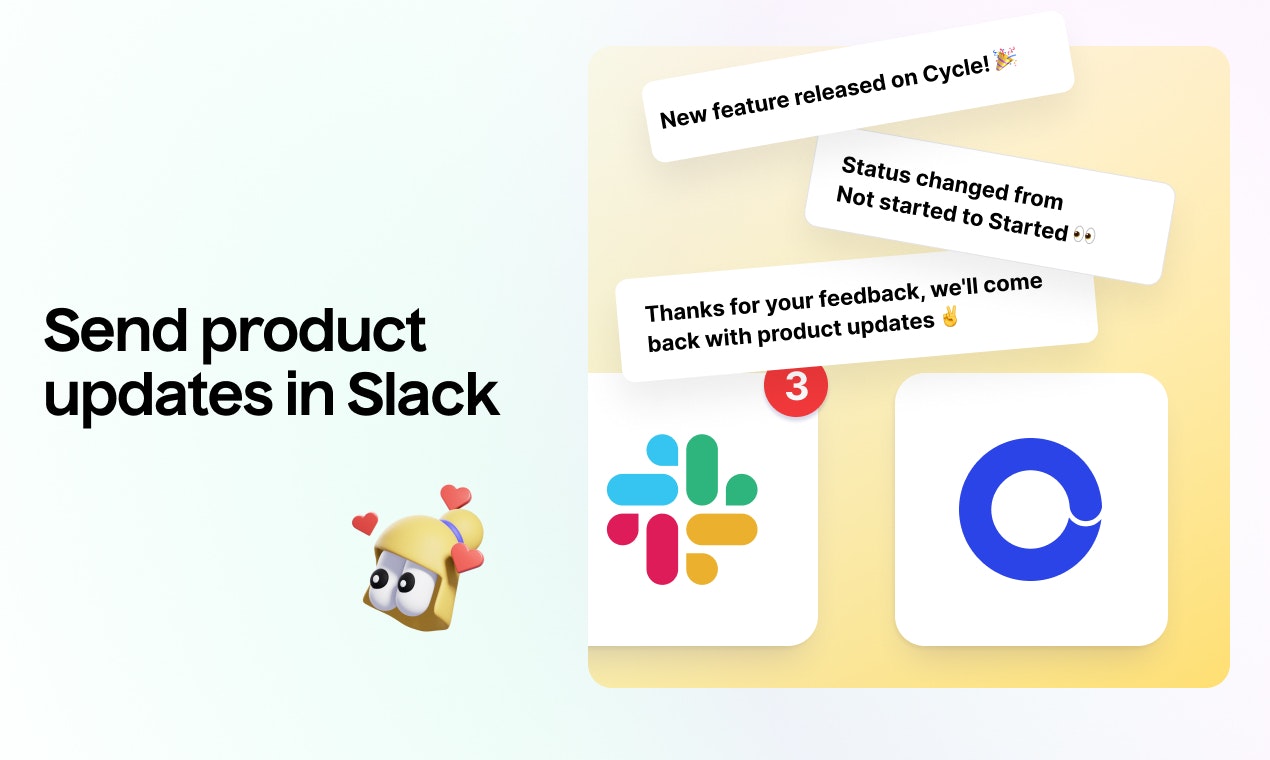 Send product updates in Slack

New feature released on Cycle! 🎉

Status changed from Not started to Started 👀

Thanks for your feedback, we'll come back with product updates ✌️

3